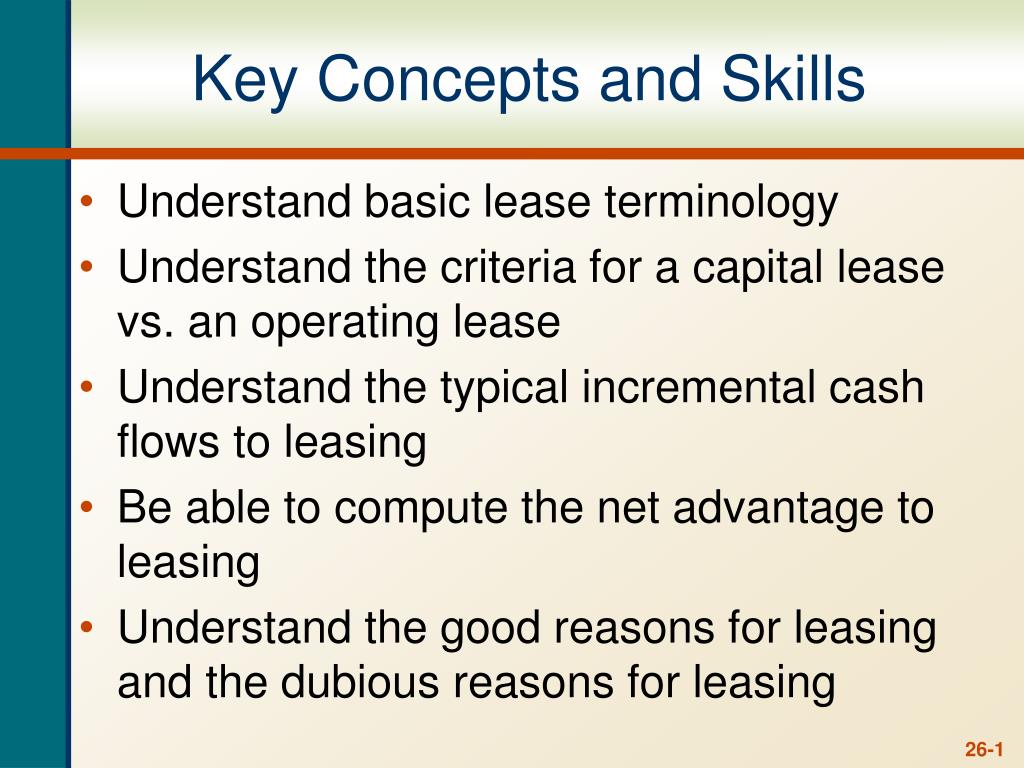 Key Concepts and Skills

• Understand basic lease terminology
• Understand the criteria for a capital lease vs. an operating lease
• Understand the typical incremental cash flows to leasing
• Be able to compute the net advantage to leasing
• Understand the good reasons for leasing and the dubious reasons for leasing

26-1